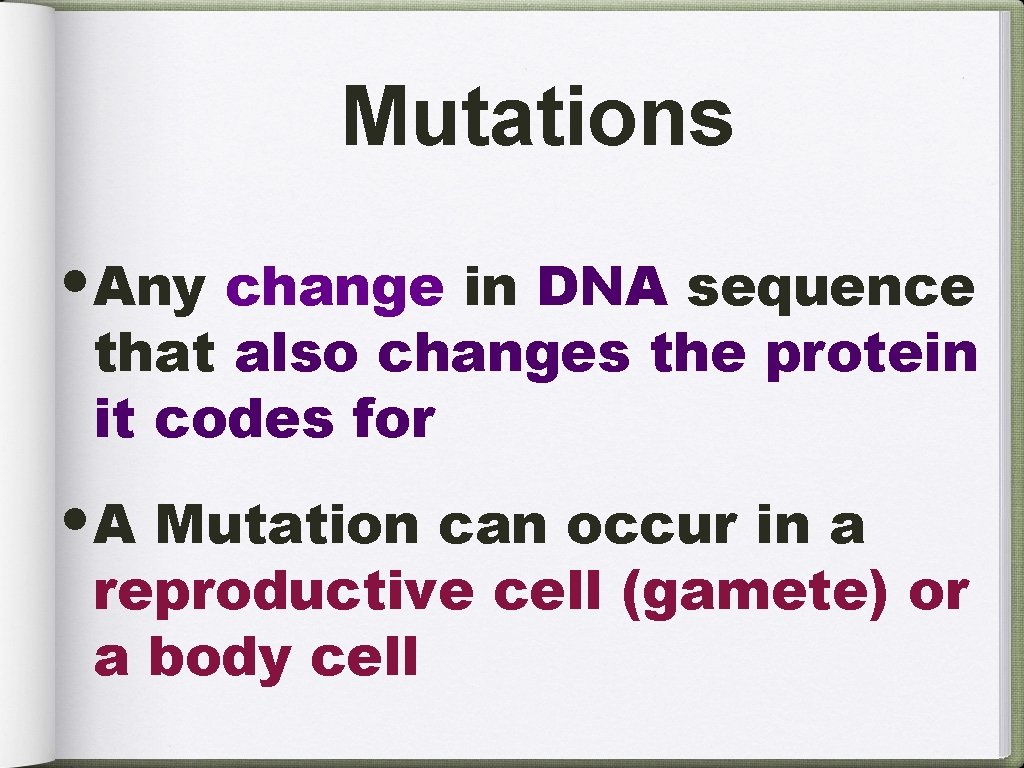 Mutations

• Any change in DNA sequence that also changes the protein it codes for

• A Mutation can occur in a reproductive cell (gamete) or a body cell